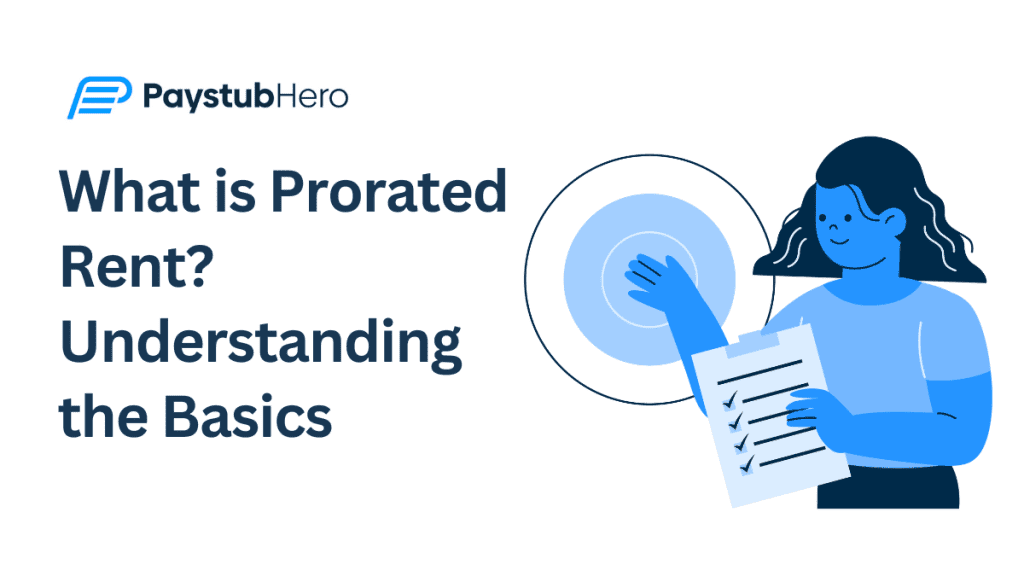 PaystubHero

What is Prorated Rent? Understanding the Basics